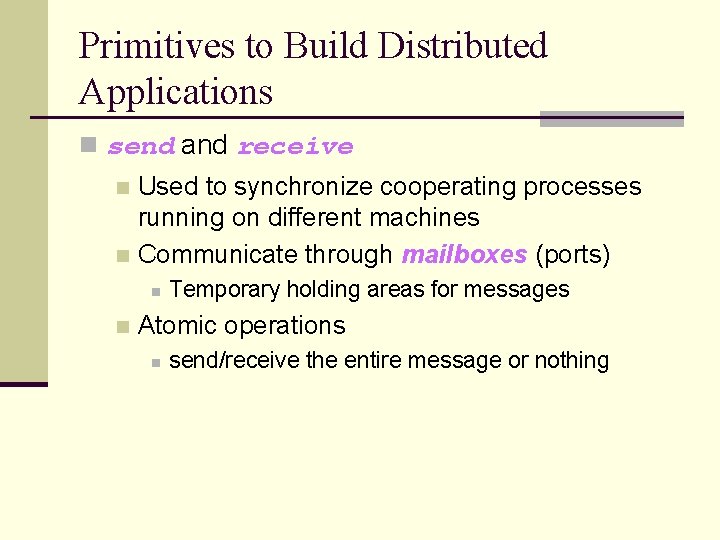 Primitives to Build Distributed Applications

send and receive

Used to synchronize cooperating processes running on different machines

Communicate through mailboxes (ports)

Temporary holding areas for messages

Atomic operations

send/receive the entire message or nothing